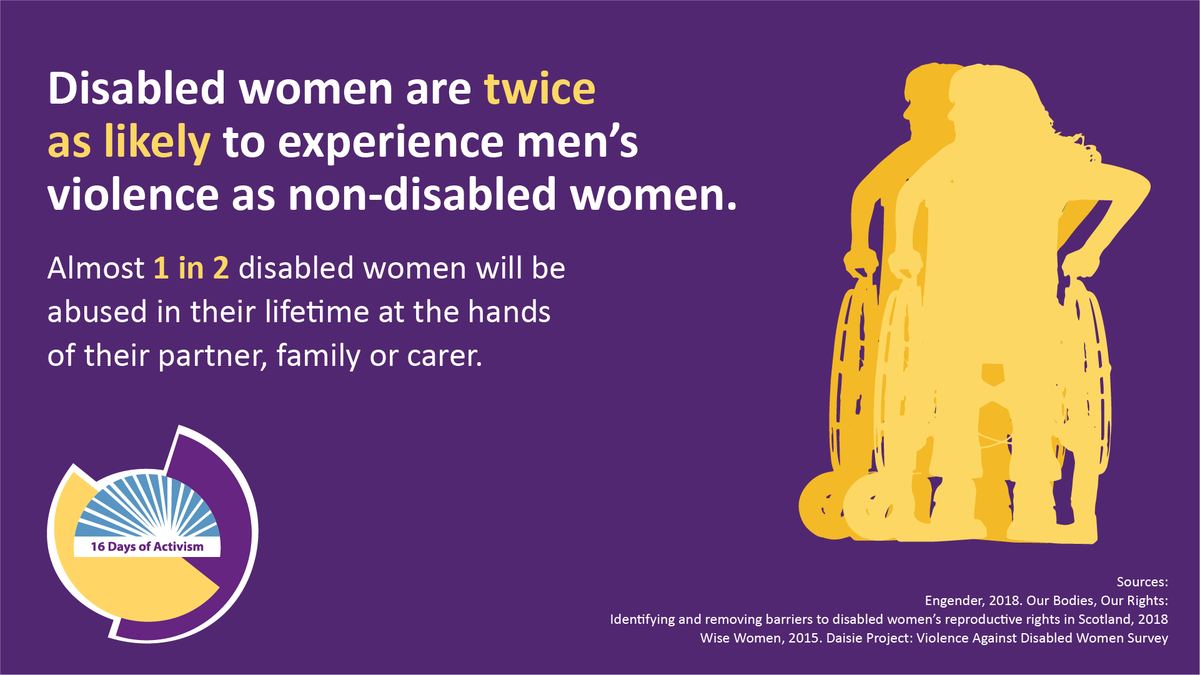 Disabled women are twice as likely to experience men's violence as non-disabled women.

Almost 1 in 2 disabled women will be abused in their lifetime at the hands of their partner, family or carer.

16 Days of Activism

Sources:
Engender, 2018. Our Bodies, Our Rights:
Identifying and removing barriers to disabled women's reproductive rights in Scotland, 2018
Wise Women, 2015. Daisie Project: Violence Against Disabled Women Survey